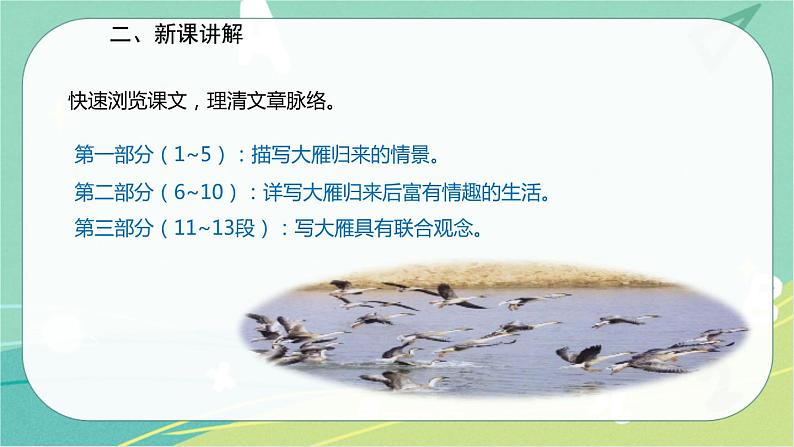 二、新课讲解

快速浏览课文，理清文章脉络。

第一部分（1~5）：描写大雁归来的情景。

第二部分（6~10）：详写大雁归来后富有情趣的生活。

第三部分（11~13段）：写大雁具有联合观念。